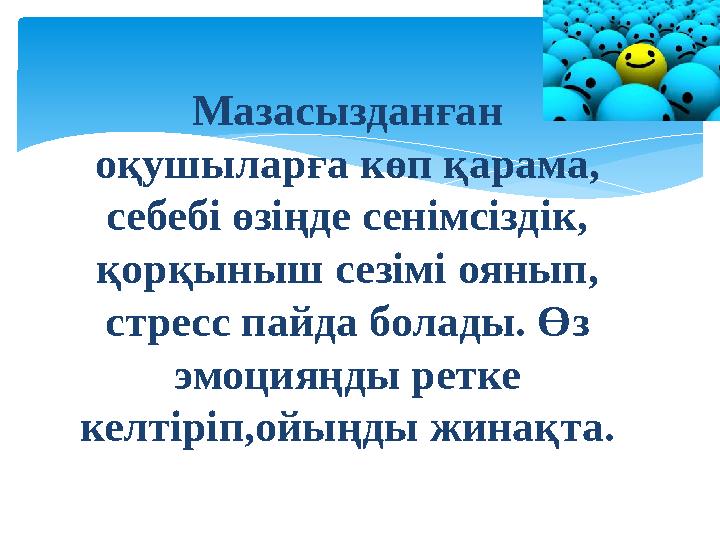 Мазасызданған оқушыларға көп қарама, себебі өзіңде сенімсіздік, қорқыныш сезімі оянып, стресс пайда болады. Өз эмоцияңды ретке келтіріп,ойыңды жинақта.